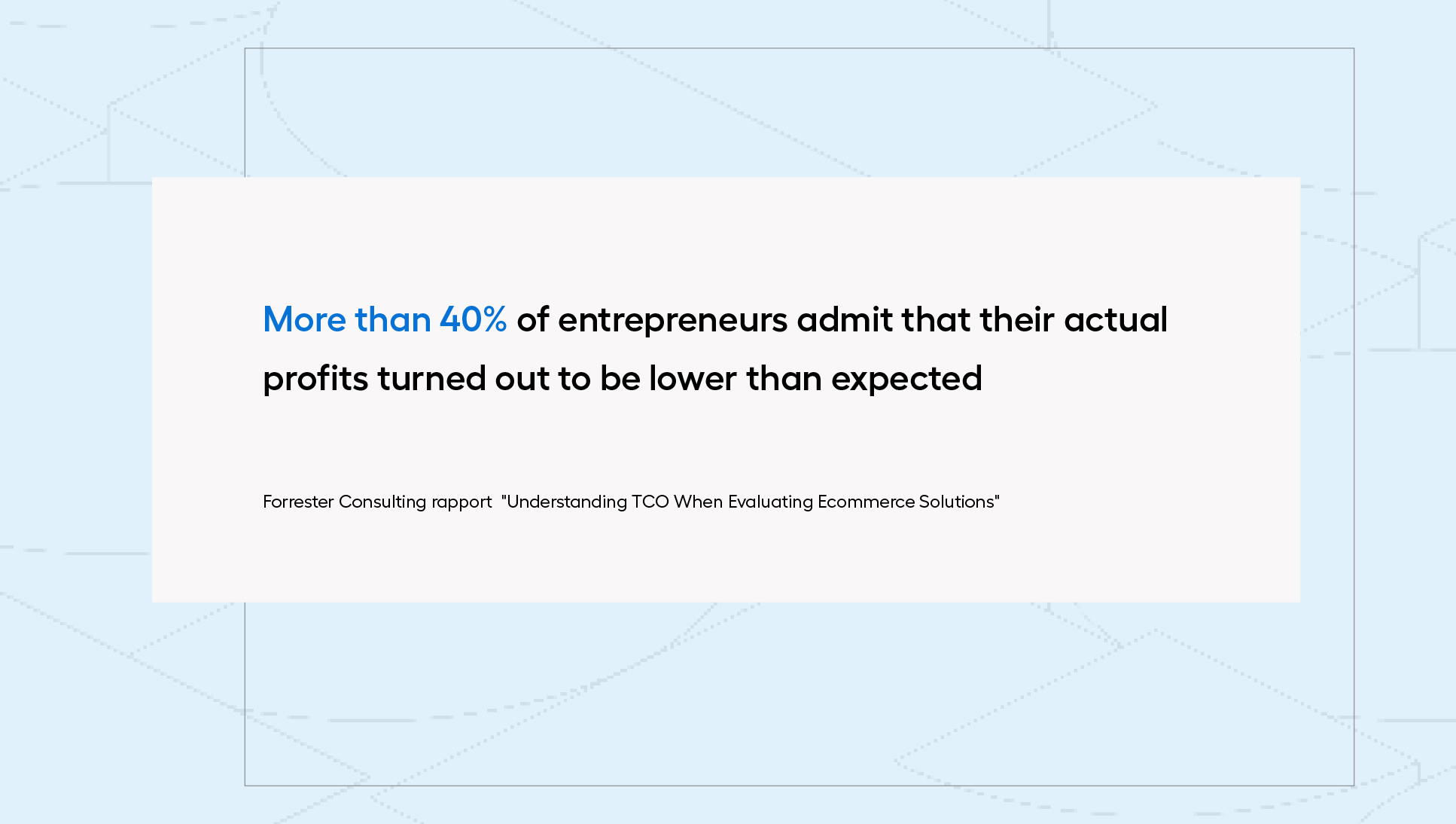 More than 40% of entrepreneurs admit that their actual profits turned out to be lower than expected

Forrester Consulting rapport "Understanding TCO When Evaluating Ecommerce Solutions"